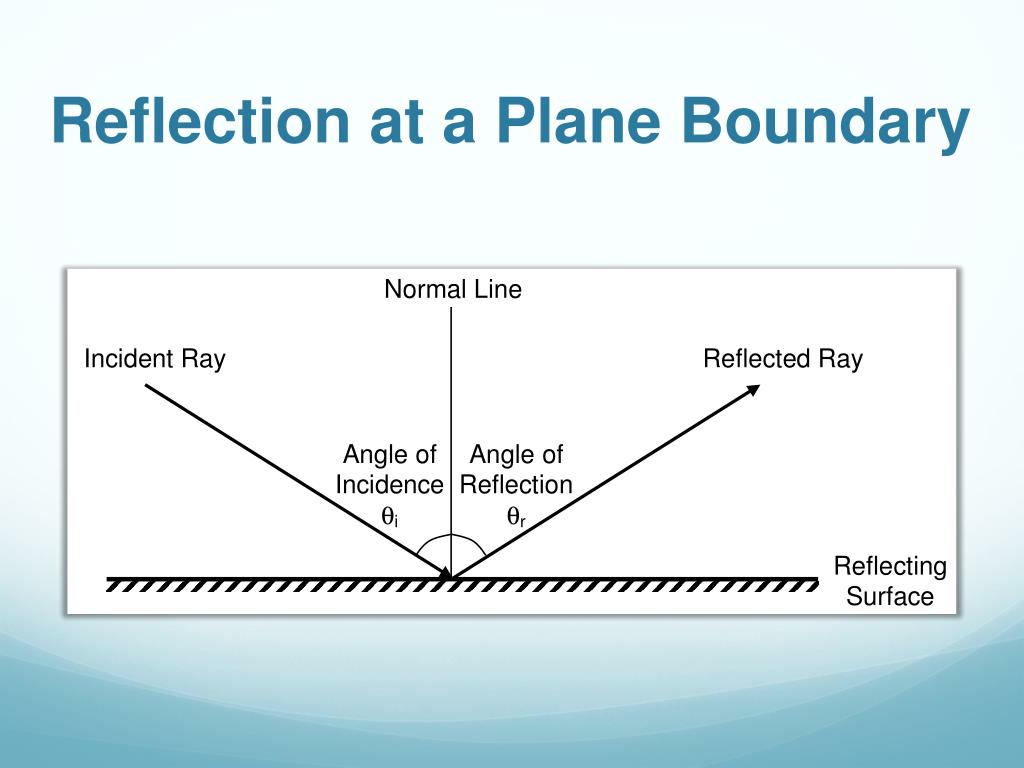 Reflection at a Plane Boundary

Normal Line

Incident Ray

Reflected Ray

Angle of Incidence $\theta_i$

Angle of Reflection $\theta_r$

Reflecting Surface